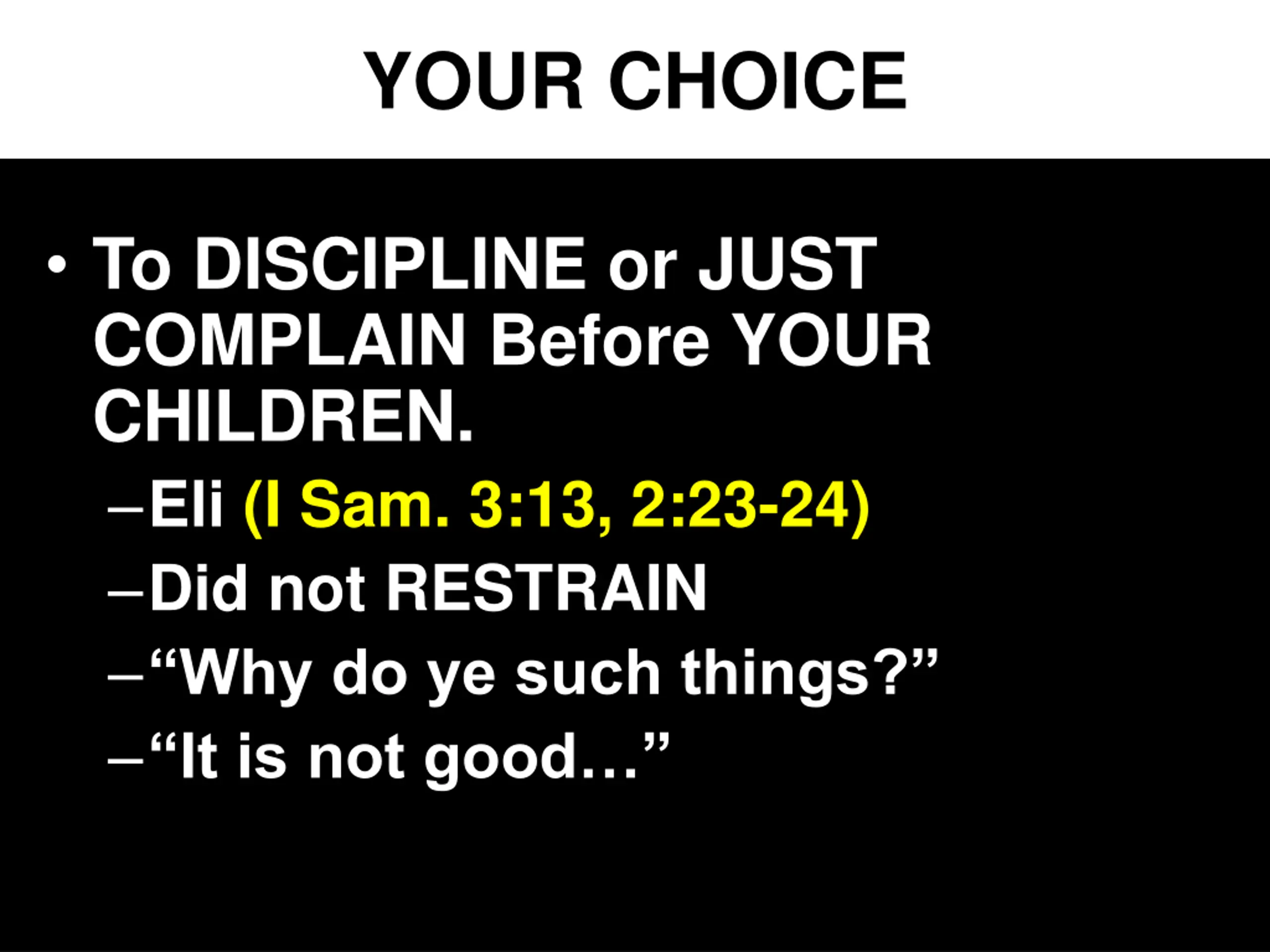 YOUR CHOICE

• To DISCIPLINE or JUST COMPLAIN Before YOUR CHILDREN.
– Eli (I Sam. 3:13, 2:23-24)
– Did not RESTRAIN
– “Why do ye such things?”
– “It is not good…”